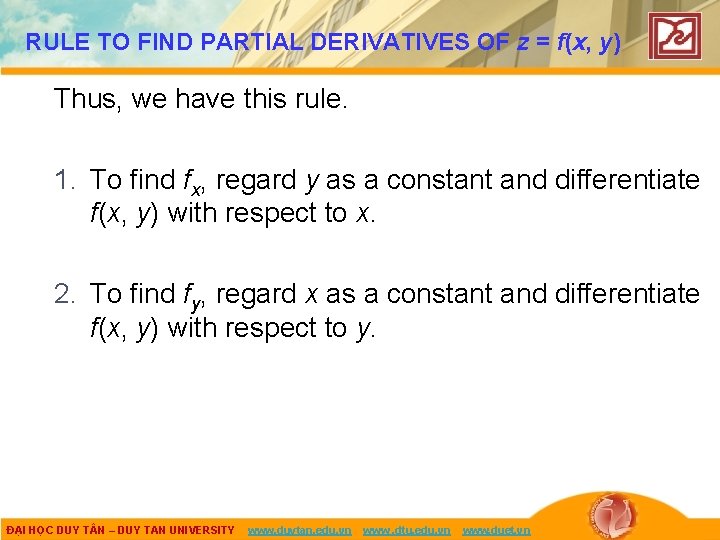 RULE TO FIND PARTIAL DERIVATIVES OF $z = f(x, y)$

Thus, we have this rule.

1. To find $f_x$, regard $y$ as a constant and differentiate $f(x, y)$ with respect to $x$.

2. To find $f_y$, regard $x$ as a constant and differentiate $f(x, y)$ with respect to $y$.

ĐẠI HỌC DUY TÂN – DUY TAN UNIVERSITY www.duytan.edu.vn www.dtu.edu.vn www.duet.vn